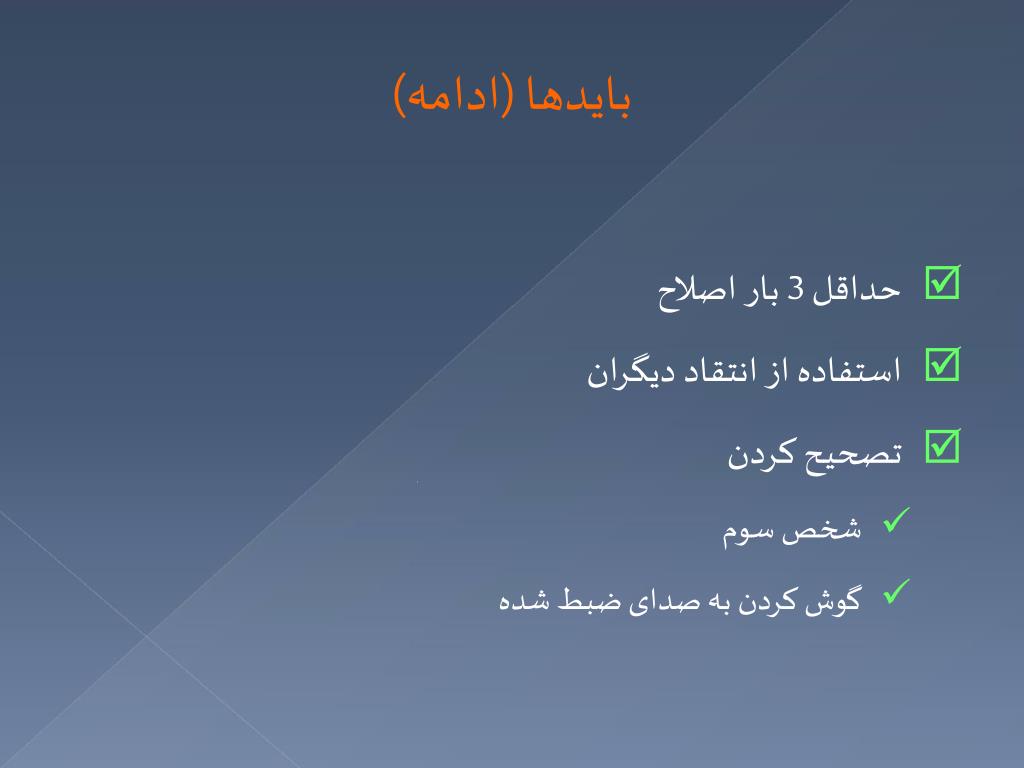 بایدها (ادامه)

☑ حداقل 3 بار اصلاح

☑ استفاده از انتقاد دیگران

☑ تصحیح کردن

✓ شخص سوم

✓ گوش کردن به صدای ضبط شده